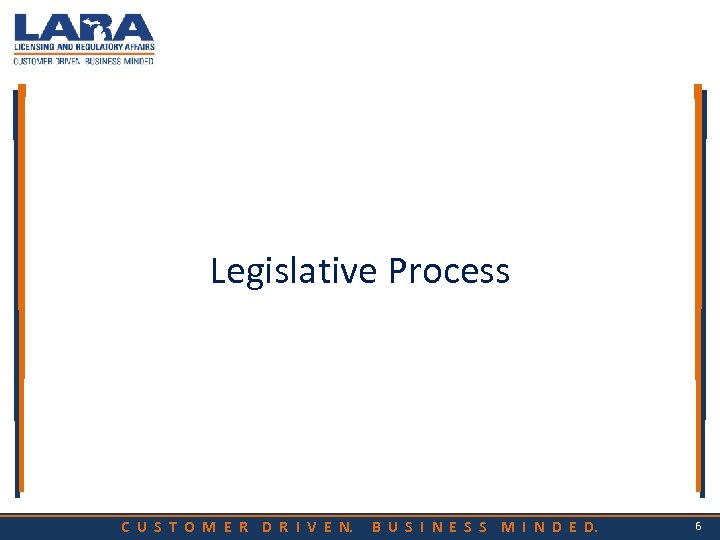 LARA
LICENSING AND REGULATORY AFFAIRS
CUSTOMER DRIVEN. BUSINESS MINDED.

Legislative Process

CUSTOMER DRIVEN. BUSINESS MINDED.

6